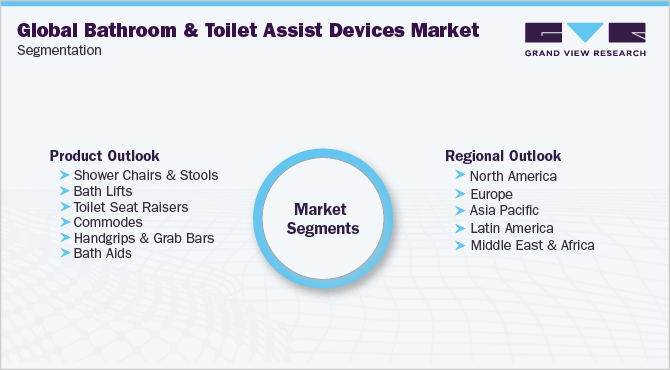 Global Bathroom & Toilet Assist Devices Market
Segmentation

GRAND VIEW RESEARCH

Product Outlook
Shower Chairs & Stools
Bath Lifts
Toilet Seat Raisers
Commodes
Handgrips & Grab Bars
Bath Aids

Market Segments

Regional Outlook
North America
Europe
Asia Pacific
Latin America
Middle East & Africa